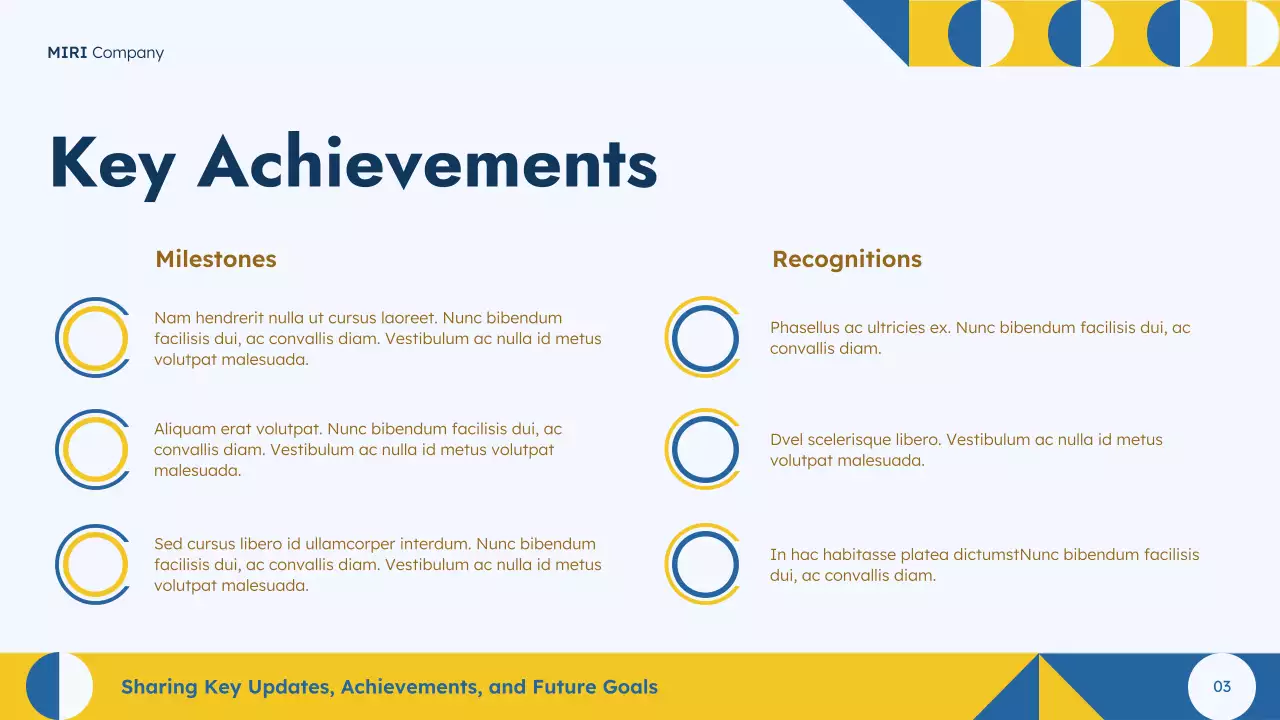 MIRI Company

Key Achievements

Milestones

Nam hendrerit nulla ut cursus laoreet. Nunc bibendum facilisis dui, ac convallis diam. Vestibulum ac nulla id metus volutpat malesuada.

Aliquam erat volutpat. Nunc bibendum facilisis dui, ac convallis diam. Vestibulum ac nulla id metus volutpat malesuada.

Sed cursus libero id ullamcorper interdum. Nunc bibendum facilisis dui, ac convallis diam. Vestibulum ac nulla id metus volutpat malesuada.

Recognitions

Phasellus ac ultricies ex. Nunc bibendum facilisis dui, ac convallis diam.

Dvel scelerisque libero. Vestibulum ac nulla id metus volutpat malesuada.

In hac habitasse platea dictumstNunc bibendum facilisis dui, ac convallis diam.

Sharing Key Updates, Achievements, and Future Goals

03